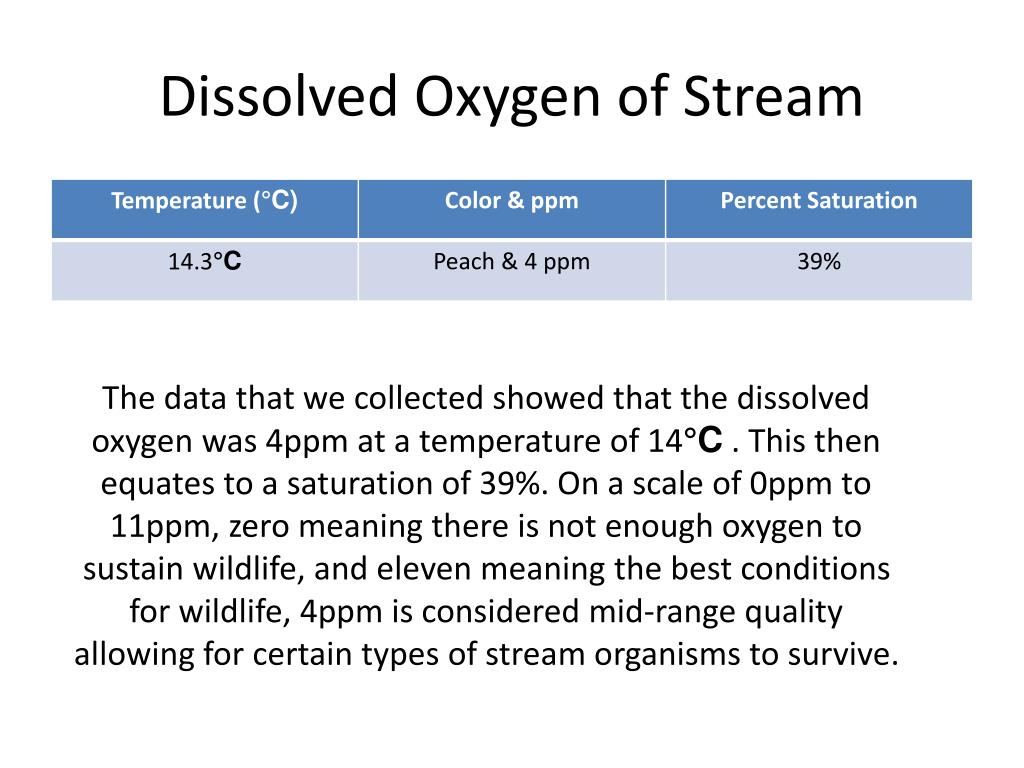 Dissolved Oxygen of Stream

| Temperature (°C) | Color & ppm | Percent Saturation |
|---|---|---|
| 14.3°C | Peach & 4 ppm | 39% |

The data that we collected showed that the dissolved oxygen was 4ppm at a temperature of 14°C . This then equates to a saturation of 39%. On a scale of 0ppm to 11ppm, zero meaning there is not enough oxygen to sustain wildlife, and eleven meaning the best conditions for wildlife, 4ppm is considered mid-range quality allowing for certain types of stream organisms to survive.